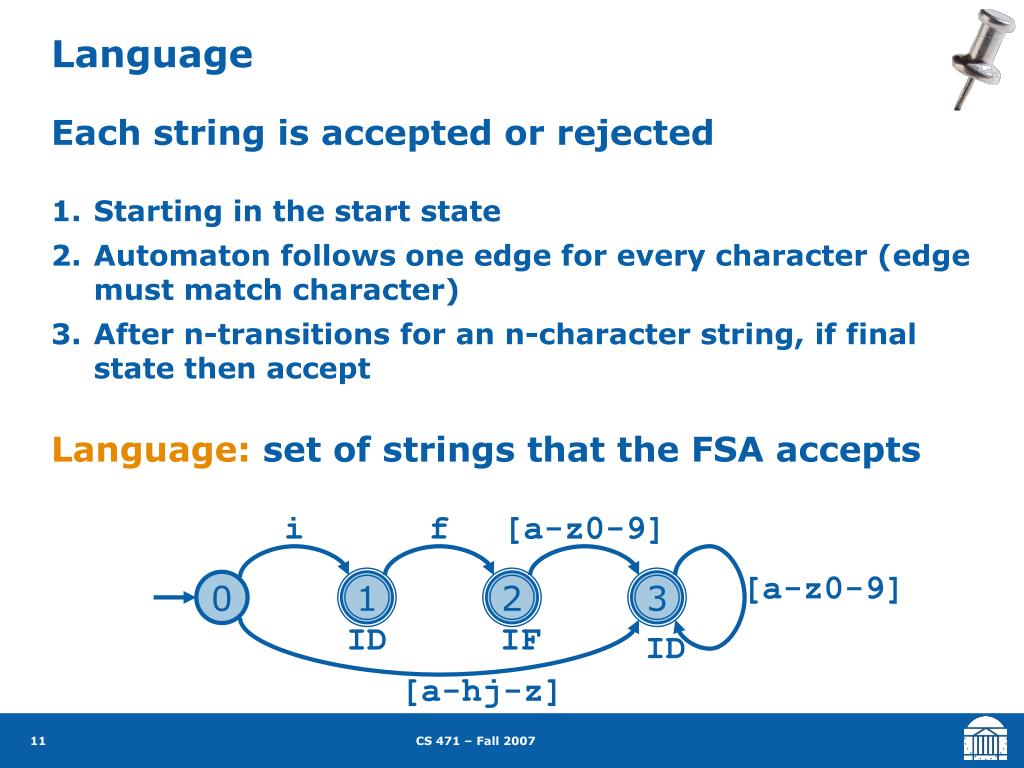 Language

Each string is accepted or rejected

1. Starting in the start state
2. Automaton follows one edge for every character (edge must match character)
3. After n-transitions for an n-character string, if final state then accept

Language: set of strings that the FSA accepts

i f [a-z0-9]

0 1 2 3 [a-z0-9]

ID IF ID

[a-hj-z]

11

CS 471 – Fall 2007